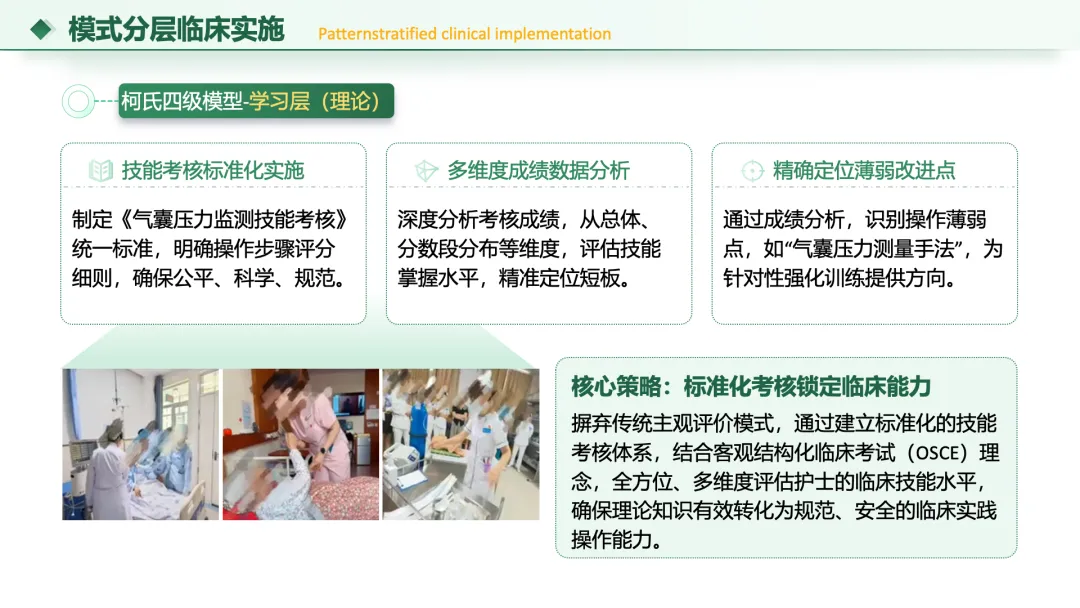 模式分层临床实施 Patternstratified clinical implementation

柯氏四级模型-学习层（理论）

技能考核标准化实施

制定《气囊压力监测技能考核》统一标准，明确操作步骤评分细则，确保公平、科学、规范。

多维度成绩数据分析

深度分析考核成绩，从总体、分数段分布等维度，评估技能掌握水平，精准定位短板。

精确定位薄弱改进点

通过成绩分析，识别操作薄弱点，如“气囊压力测量手法”，为针对性强化训练提供方向。

核心策略：标准化考核锁定临床能力

摒弃传统主观评价模式，通过建立标准化的技能考核体系，结合客观结构化临床考试（OSCE）理念，全方位、多维度评估护士的临床技能水平，确保理论知识有效转化为规范、安全的临床实践操作能力。